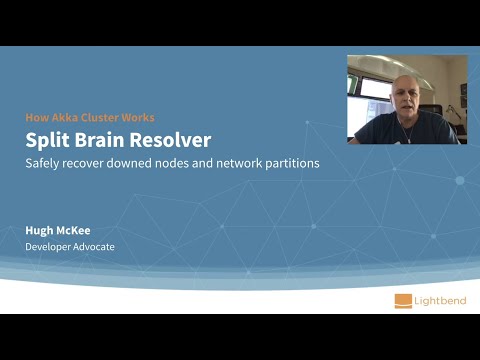 How Akka Cluster Works

Split Brain Resolver

Safely recover downed nodes and network partitions

Hugh McKee

Developer Advocate

Lightbend